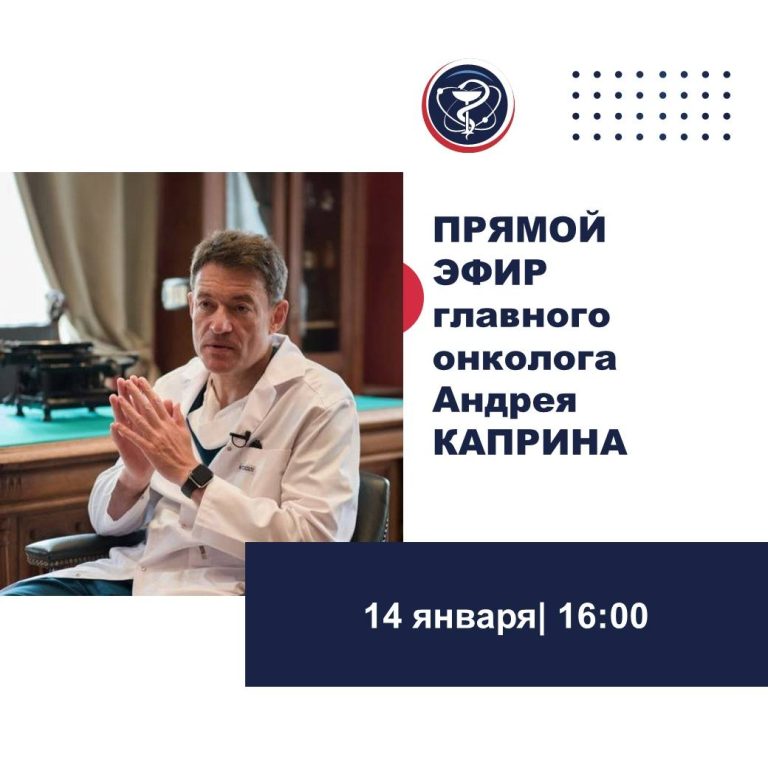 ПРЯМОЙ ЭФИР главного онколога Андрея КАПРИНА

14 января| 16:00